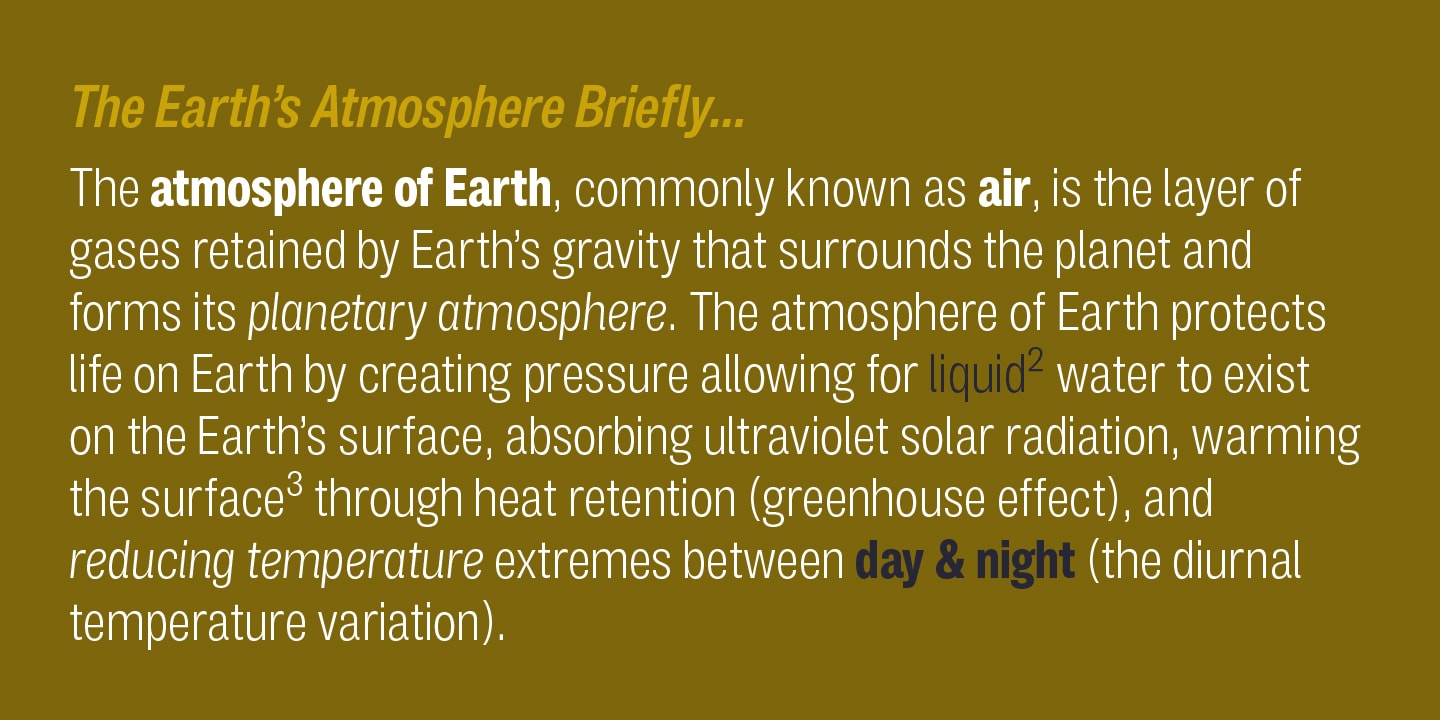 The Earth's Atmosphere Briefly...

The atmosphere of Earth, commonly known as air, is the layer of gases retained by Earth's gravity that surrounds the planet and forms its planetary atmosphere. The atmosphere of Earth protects life on Earth by creating pressure allowing for liquid$^2$ water to exist on the Earth's surface, absorbing ultraviolet solar radiation, warming the surface$^3$ through heat retention (greenhouse effect), and reducing temperature extremes between day & night (the diurnal temperature variation).